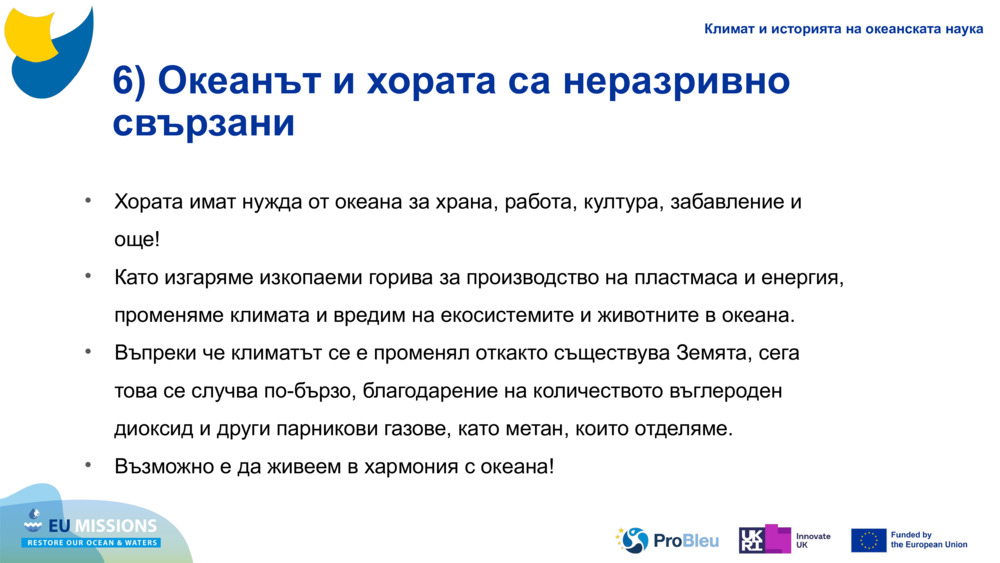 Климат и историята на океанската наука

6) Океанът и хората са неразривно свързани

• Хората имат нужда от океана за храна, работа, култура, забавление и още!
• Като изгаряме изкопаеми горива за производство на пластмаса и енергия, променяме климата и вредим на екосистемите и животните в океана.
• Въпреки че климатът се е променял откакто съществува Земята, сега това се случва по-бързо, благодарение на количеството въглероден диоксид и други парникови газове, като метан, които отделяме.
• Възможно е да живеем в хармония с океана!

EU MISSIONS
RESTORE OUR OCEAN & WATERS

ProBleu

UKRI Innovate UK

Funded by the European Union